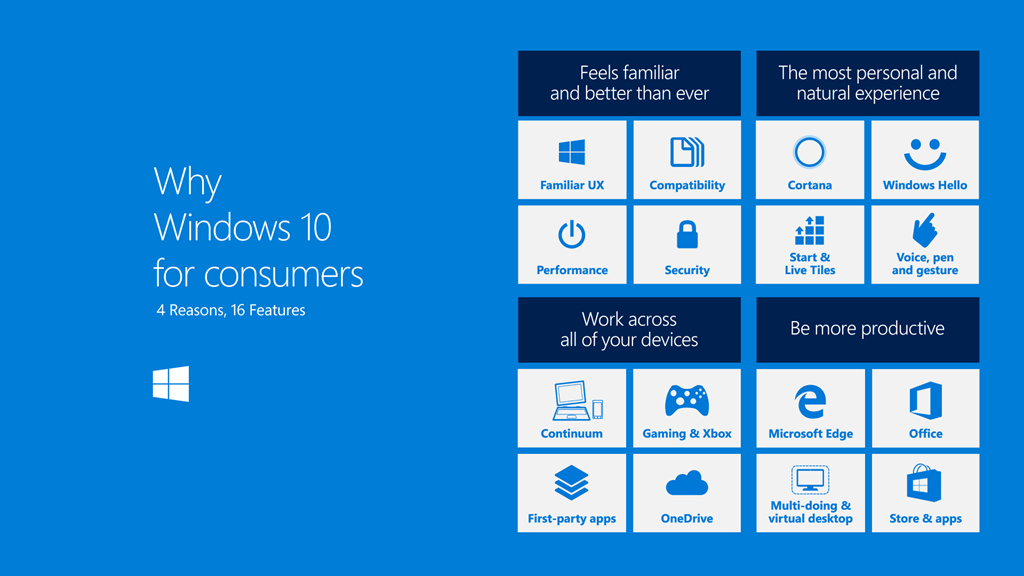 Why
Windows 10
for consumers

4 Reasons, 16 Features

Feels familiar and better than ever

Familiar UX

Compatibility

Performance

Security

The most personal and natural experience

Cortana

Windows Hello

Start & Live Tiles

Voice, pen and gesture

Work across all of your devices

Continuum

Gaming & Xbox

First-party apps

OneDrive

Be more productive

Microsoft Edge

Office

Multi-doing & virtual desktop

Store & apps